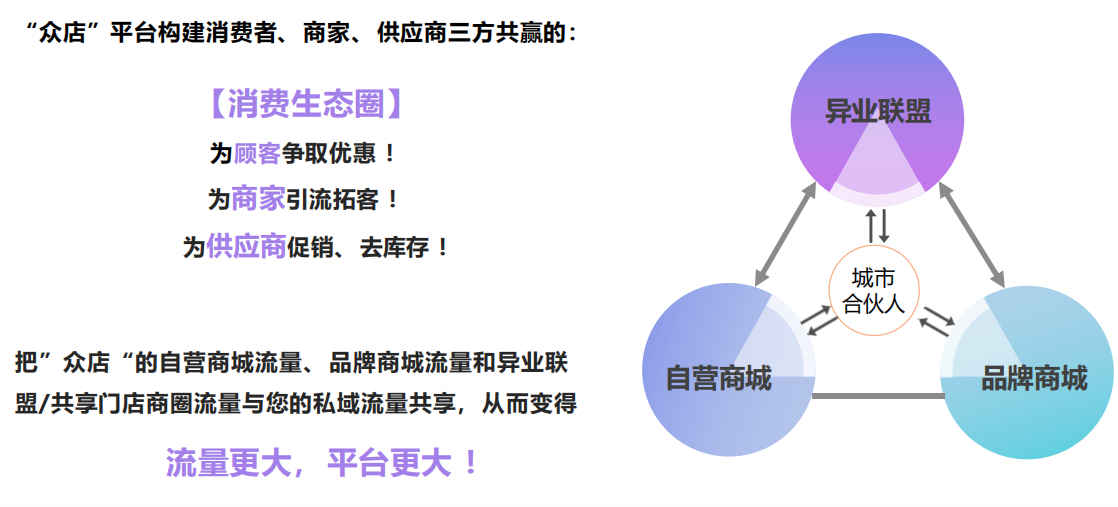 “众店”平台构建消费者、商家、供应商三方共赢的：

【消费生态圈】

为顾客争取优惠！

为商家引流拓客！

为供应商促销、去库存！

把”众店“的自营商城流量、品牌商城流量和异业联盟/共享门店商圈流量与您的私域流量共享，从而变得

流量更大，平台更大！

异业联盟

城市合伙人

自营商城

品牌商城